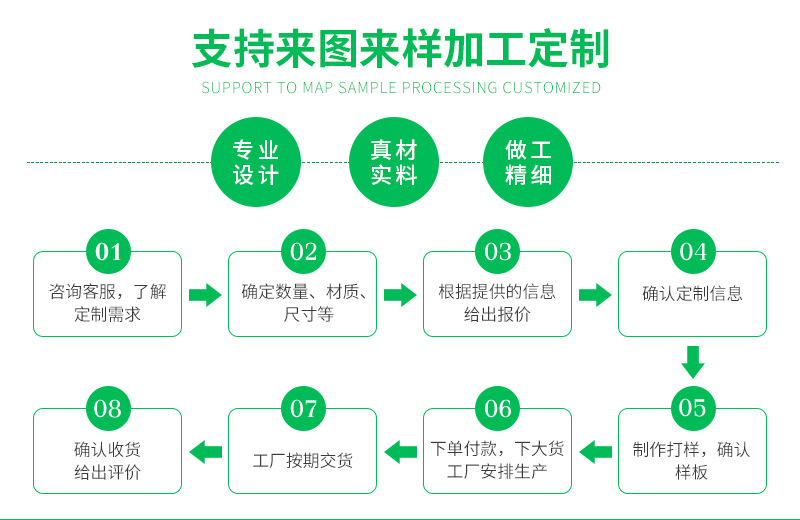 支持来图来样加工定制
SUPPORT TO MAP SAMPLE PROCESSING CUSTOMIZED

专业设计

真材实料

做工精细

01
咨询客服，了解定制需求

02
确定数量、材质、尺寸等

03
根据提供的信息给出报价

04
确认定制信息

05
制作打样，确认样板

06
下单付款，下大货工厂安排生产

07
工厂按期交货

08
确认收货给出评价